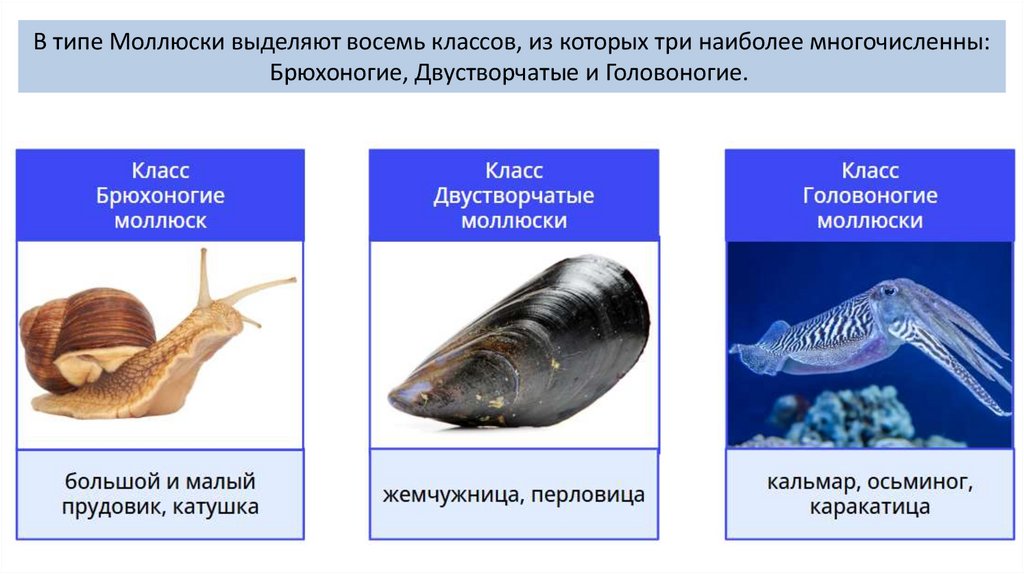 В типе Моллюски выделяют восемь классов, из которых три наиболее многочисленны: Брюхоногие, Двустворчатые и Головоногие.

Класс Брюхоногие моллюск

большой и малый прудовик, катушка

Класс Двустворчатые моллюски

жемчужница, перловица

Класс Головоногие моллюски

кальмар, осьминог, каракатица